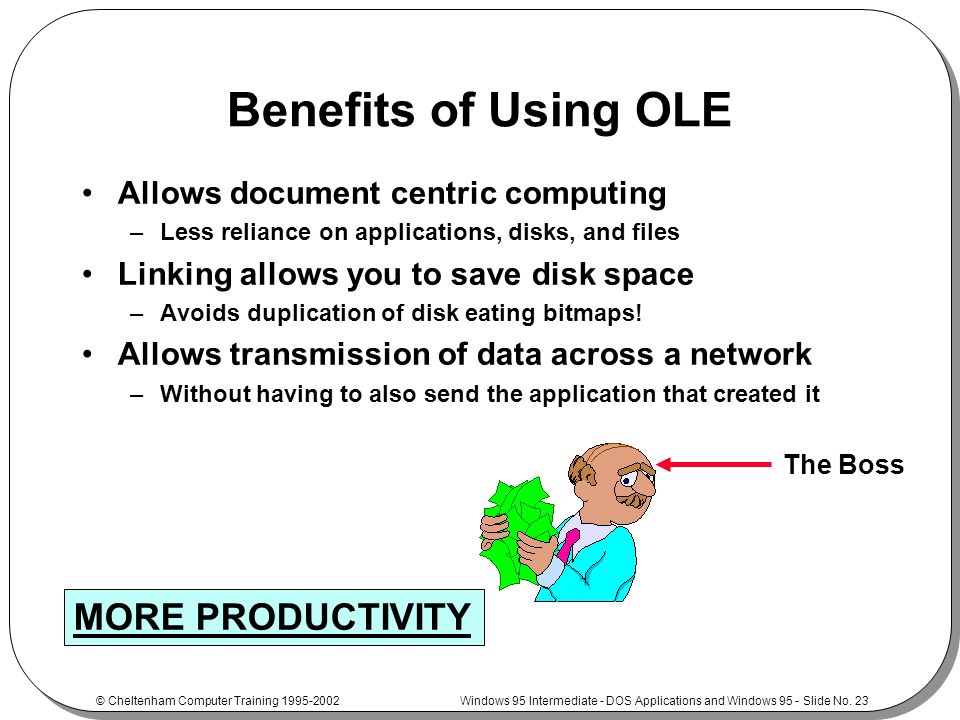 Benefits of Using OLE

• Allows document centric computing
– Less reliance on applications, disks, and files

• Linking allows you to save disk space
– Avoids duplication of disk eating bitmaps!

• Allows transmission of data across a network
– Without having to also send the application that created it

The Boss

MORE PRODUCTIVITY

© Cheltenham Computer Training 1995-2002

Windows 95 Intermediate - DOS Applications and Windows 95 - Slide No. 23